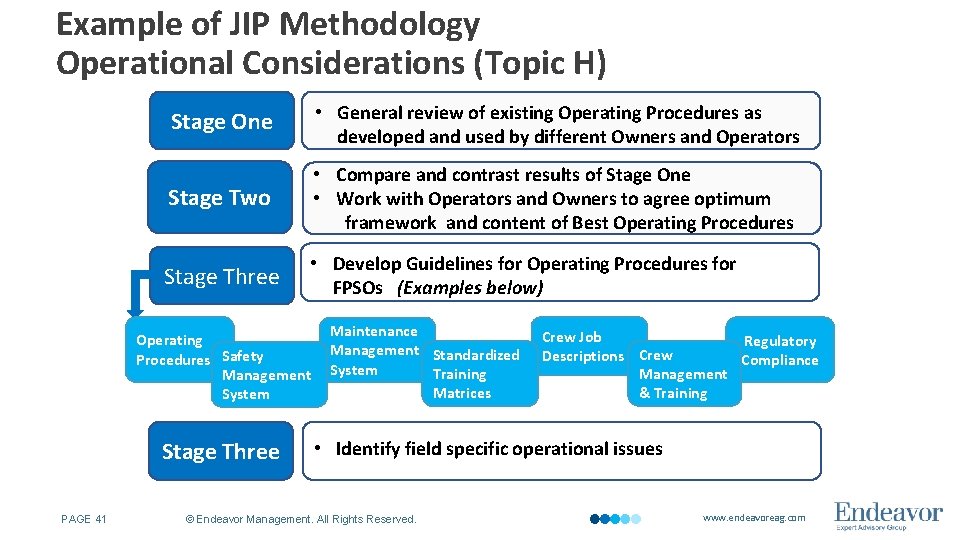 Example of JIP Methodology
Operational Considerations (Topic H)

Stage One

• General review of existing Operating Procedures as developed and used by different Owners and Operators

Stage Two

• Compare and contrast results of Stage One
• Work with Operators and Owners to agree optimum framework and content of Best Operating Procedures

Stage Three

• Develop Guidelines for Operating Procedures for FPSOs (Examples below)

Operating Procedures

Safety Management System

Maintenance Management System

Standardized Training Matrices

Crew Job Descriptions

Crew Management & Training

Regulatory Compliance

Stage Three

• Identify field specific operational issues

PAGE 41

© Endeavor Management. All Rights Reserved.

www.endeavoreag.com

Endeavor
Expert Advisory Group